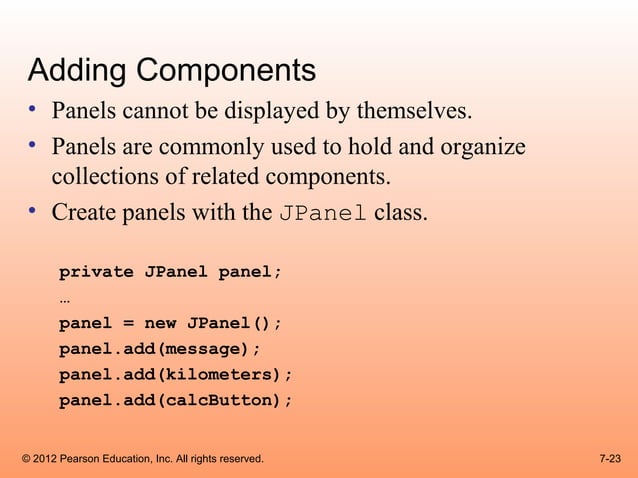 Adding Components

• Panels cannot be displayed by themselves.
• Panels are commonly used to hold and organize collections of related components.
• Create panels with the JPanel class.

private JPanel panel;
…
panel = new JPanel();
panel.add(message);
panel.add(kilometers);
panel.add(calcButton);

© 2012 Pearson Education, Inc. All rights reserved.

7-23